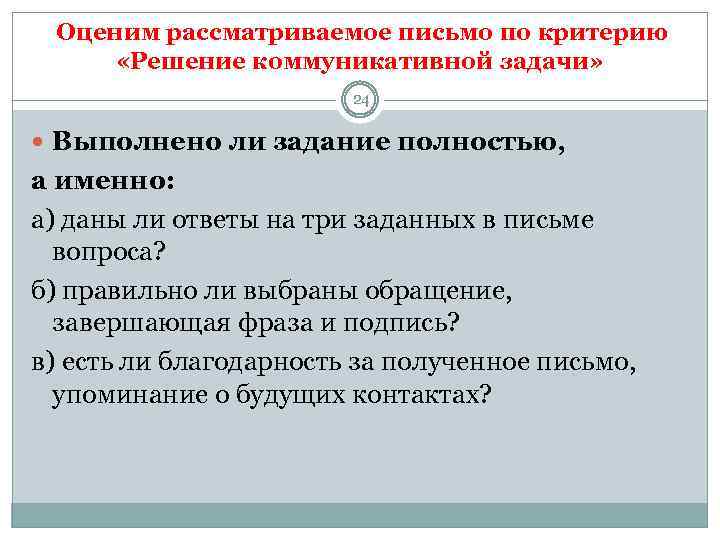 Оценим рассматриваемое письмо по критерию «Решение коммуникативной задачи»

24

Выполнено ли задание полностью, а именно:

а) даны ли ответы на три заданных в письме вопроса?

б) правильно ли выбраны обращение, завершающая фраза и подпись?

в) есть ли благодарность за полученное письмо, упоминание о будущих контактах?